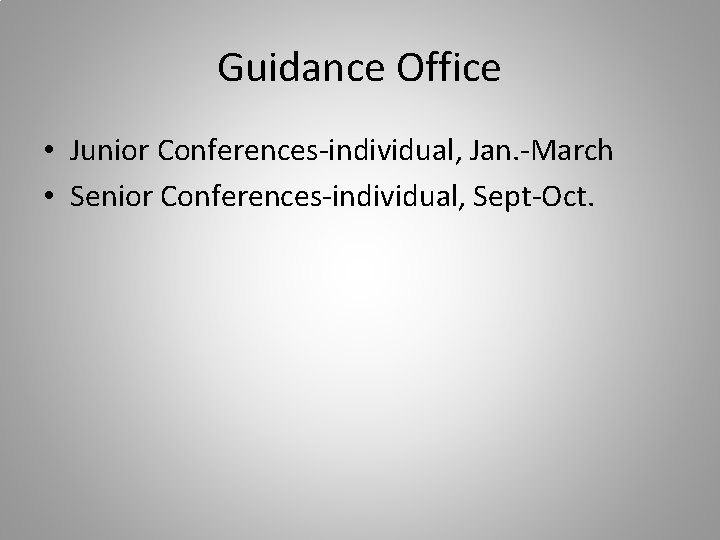 Guidance Office

• Junior Conferences-individual, Jan.-March
• Senior Conferences-individual, Sept-Oct.